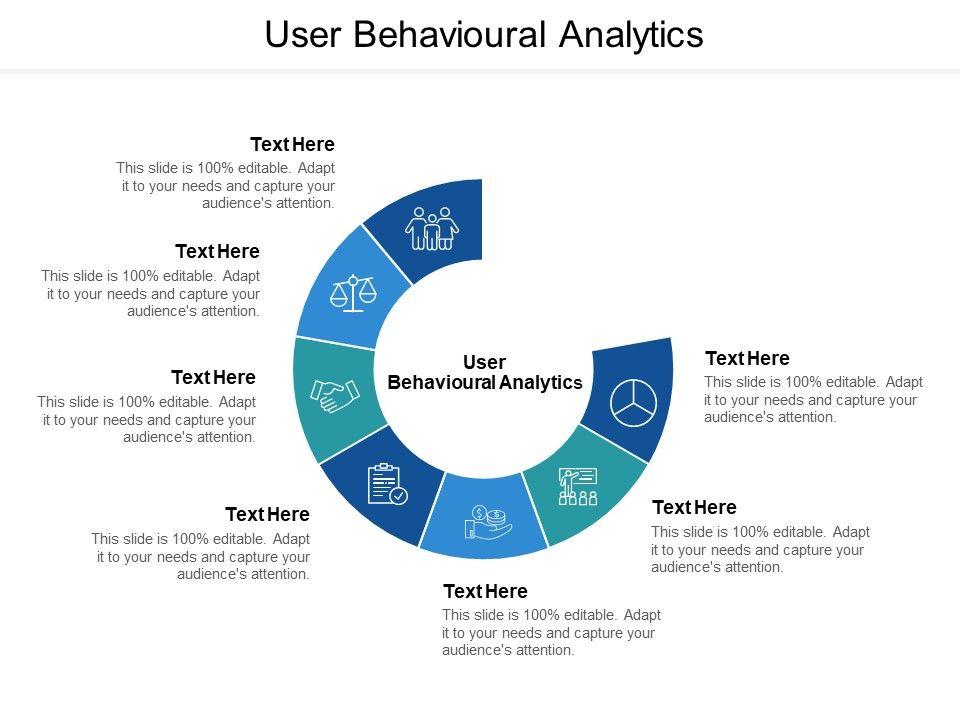 User Behavioural Analytics

Text Here
This slide is 100% editable. Adapt it to your needs and capture your audience's attention.

Text Here
This slide is 100% editable. Adapt it to your needs and capture your audience's attention.

Text Here
This slide is 100% editable. Adapt it to your needs and capture your audience's attention.

Text Here
This slide is 100% editable. Adapt it to your needs and capture your audience's attention.

User Behavioural Analytics

Text Here
This slide is 100% editable. Adapt it to your needs and capture your audience's attention.

Text Here
This slide is 100% editable. Adapt it to your needs and capture your audience's attention.

Text Here
This slide is 100% editable. Adapt it to your needs and capture your audience's attention.